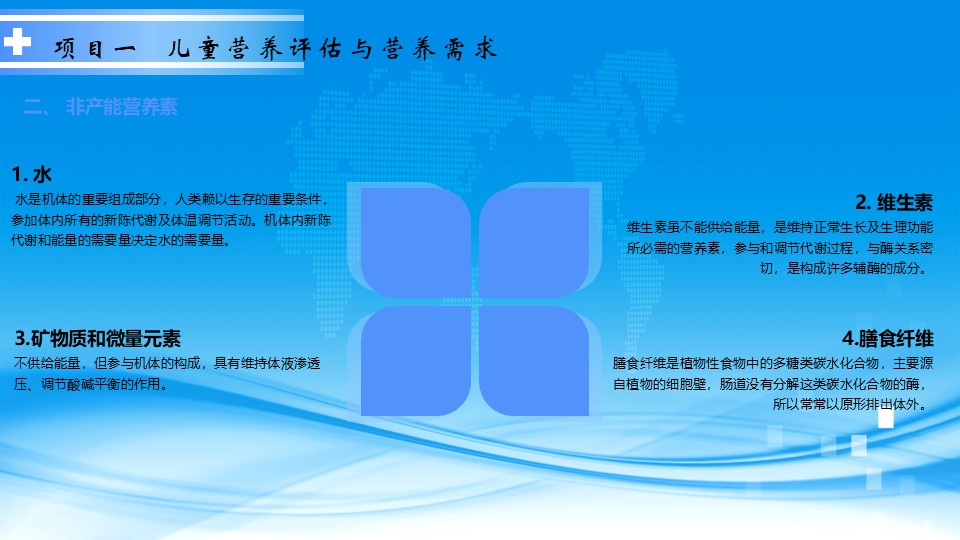 项目一　儿童营养评估与营养需求

二、非产能营养素

1. 水

水是机体的重要组成部分，人类赖以生存的重要条件，参加体内所有的新陈代谢及体温调节活动。机体内新陈代谢和能量的需要量决定水的需要量。

2. 维生素

维生素虽不能供给能量，是维持正常生长及生理功能所必需的营养素，参与和调节代谢过程，与酶关系密切，是构成许多辅酶的成分。

3.矿物质和微量元素

不供给能量，但参与机体的构成，具有维持体液渗透压、调节酸碱平衡的作用。

4.膳食纤维

膳食纤维是植物性食物中的多糖类碳水化合物，主要源自植物的细胞壁，肠道没有分解这类碳水化合物的酶，所以常常以原形排出体外。